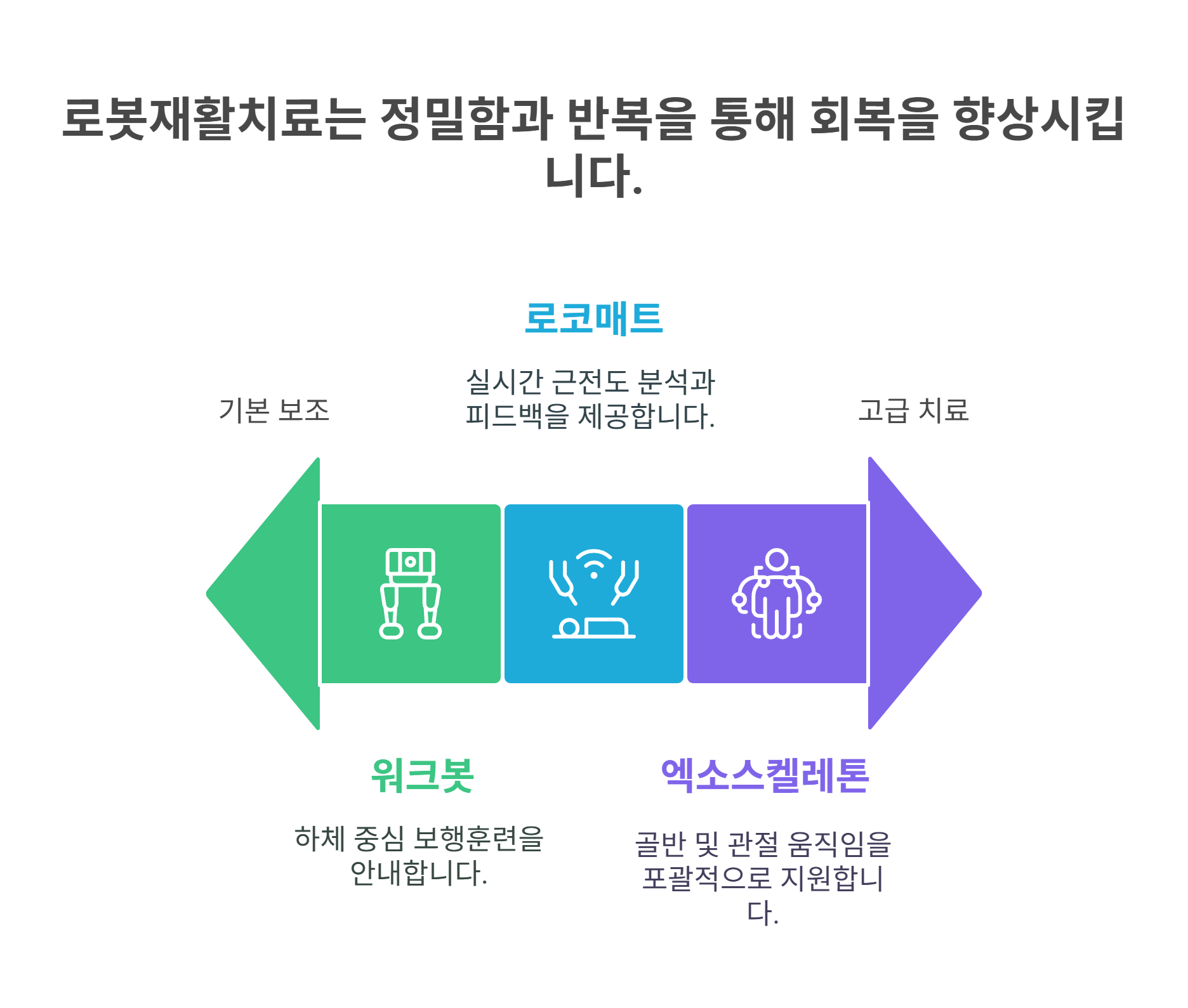 로봇재활치료는 정밀함과 반복을 통해 회복을 향상시킵니다.

로코매트

실시간 근전도 분석과 피드백을 제공합니다.

기본 보조

고급 치료

워크봇

하체 중심 보행훈련을 안내합니다.

엑소스켈레톤

골반 및 관절 움직임을 포괄적으로 지원합니다.